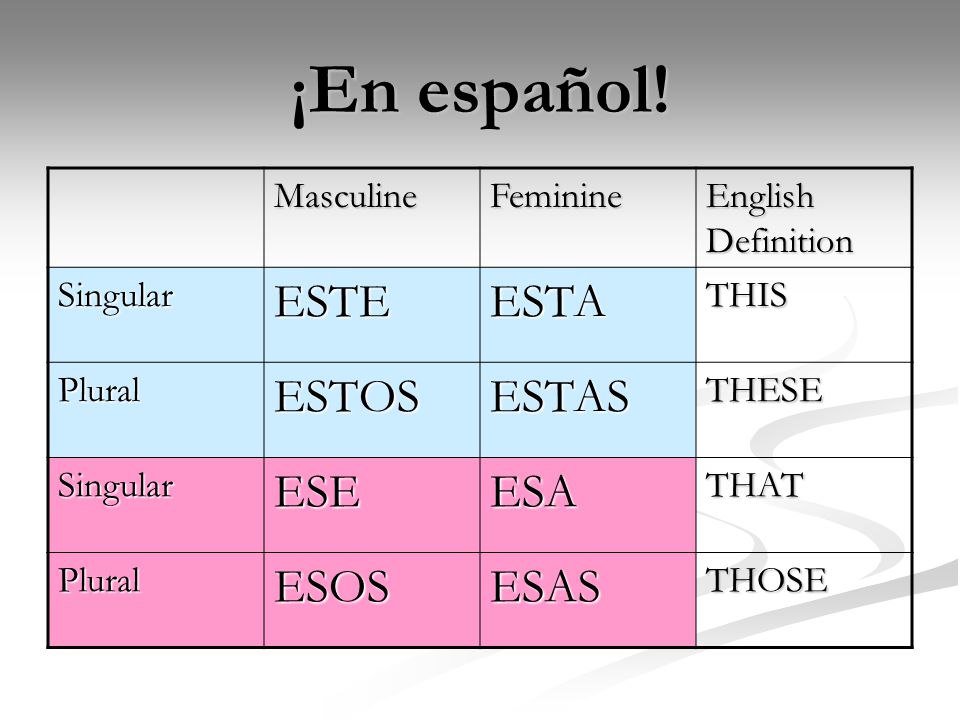 ¡En español!

| | Masculine | Feminine | English Definition |
|---|---|---|---|
| Singular | ESTE | ESTA | THIS |
| Plural | ESTOS | ESTAS | THESE |
| Singular | ESE | ESA | THAT |
| Plural | ESOS | ESAS | THOSE |